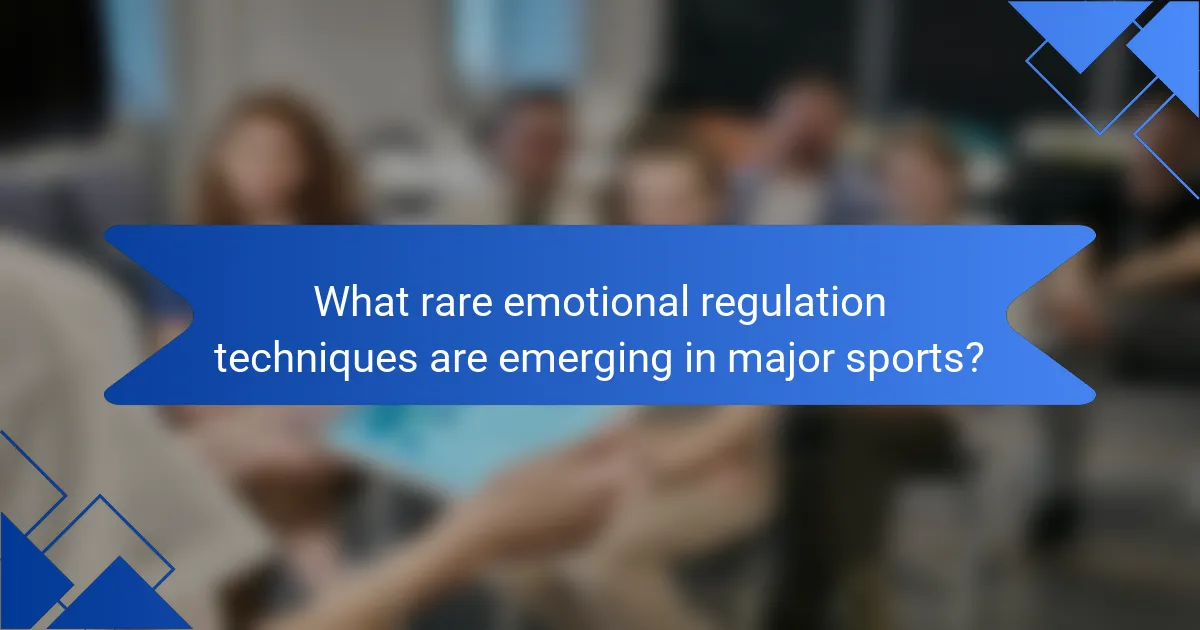 What rare emotional regulation techniques are emerging in major sports?